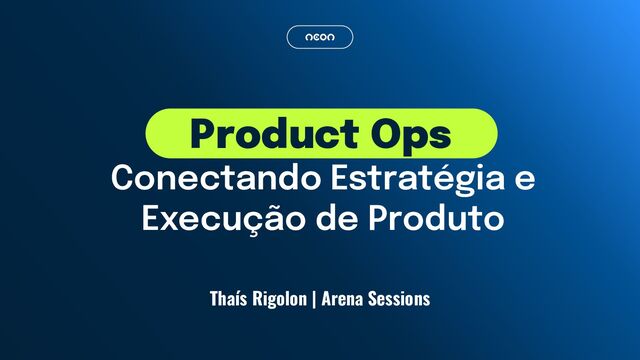 neon

Product Ops
Conectando Estratégia e Execução de Produto

Thaís Rigolon | Arena Sessions